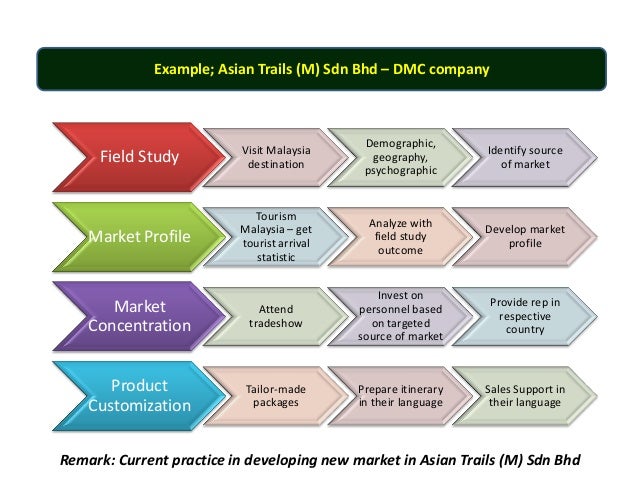 Example; Asian Trails (M) Sdn Bhd – DMC company

Field Study

Visit Malaysia destination

Demographic, geography, psychographic

Identify source of market

Market Profile

Tourism Malaysia – get tourist arrival statistic

Analyze with field study outcome

Develop market profile

Market Concentration

Attend tradeshow

Invest on personnel based on targeted source of market

Provide rep in respective country

Product Customization

Tailor-made packages

Prepare itinerary in their language

Sales Support in their language

Remark: Current practice in developing new market in Asian Trails (M) Sdn Bhd